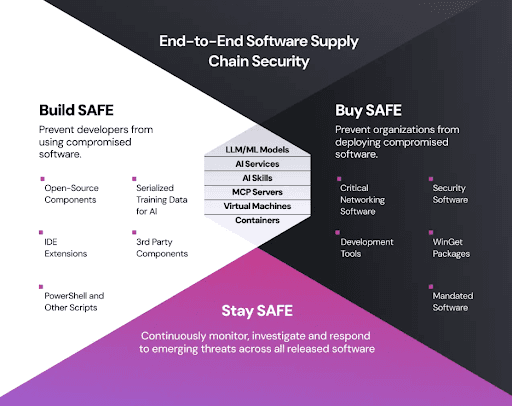 End-to-End Software Supply Chain Security

Build SAFE

Prevent developers from using compromised software.

Open-Source Components

Serialized Training Data for AI

IDE Extensions

3rd Party Components

PowerShell and Other Scripts

LLM/ML Models
AI Services
AI Skills
MCP Servers
Virtual Machines
Containers

Buy SAFE

Prevent organizations from deploying compromised software.

Critical Networking Software

Security Software

Development Tools

WinGet Packages

Mandated Software

Stay SAFE

Continuously monitor, investigate and respond to emerging threats across all released software